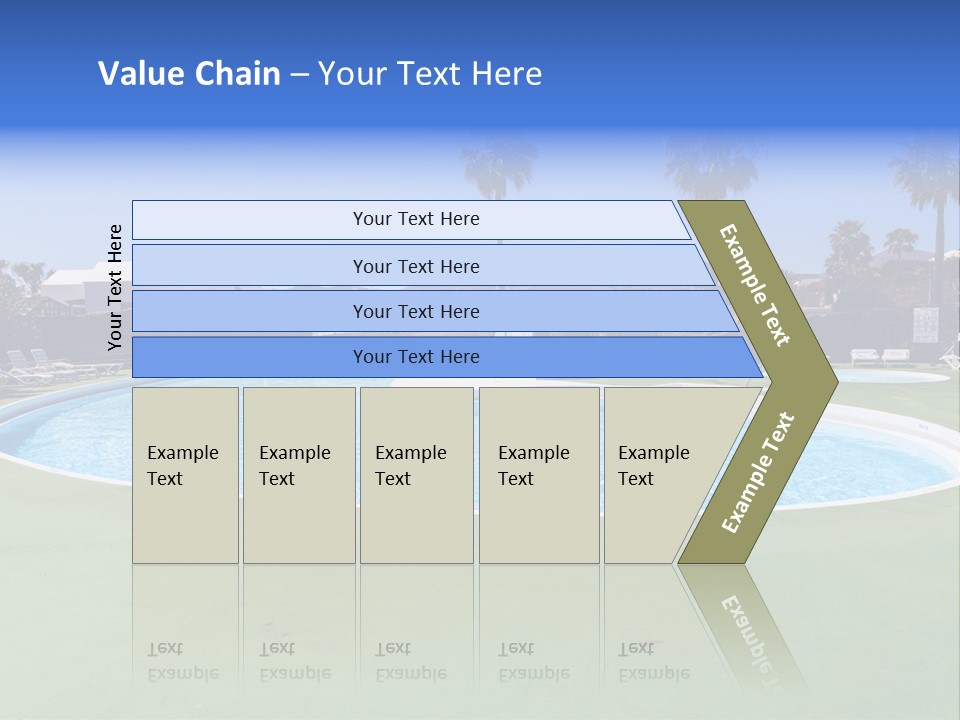 Value Chain – Your Text Here

Your Text Here

Your Text Here

Your Text Here

Your Text Here

Your Text Here

Example Text

Example Text

Example Text

Example Text

Example Text

Example Text

Example Text